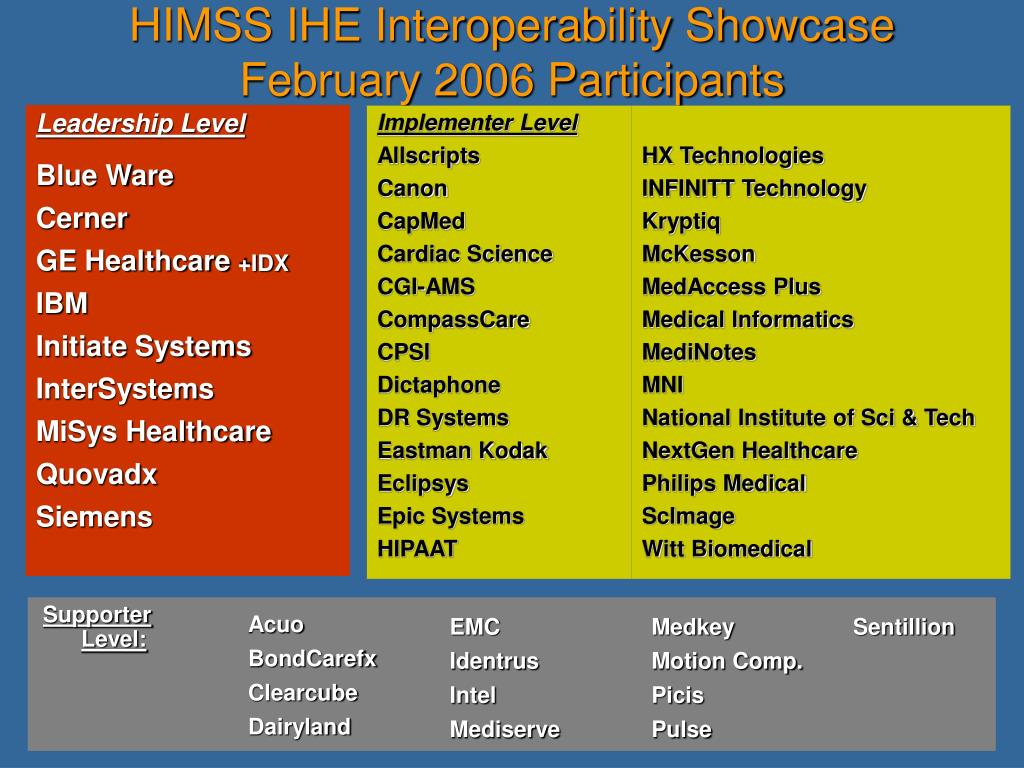 HIMSS IHE Interoperability Showcase February 2006 Participants

Leadership Level

Blue Ware
Cerner
GE Healthcare +IDX
IBM
Initiate Systems
InterSystems
MiSys Healthcare
Quovadx
Siemens

Implementer Level
Allscripts
Canon
CapMed
Cardiac Science
CGI-AMS
CompassCare
CPSI
Dictaphone
DR Systems
Eastman Kodak
Eclipsys
Epic Systems
HIPAAT

HX Technologies
INFINITT Technology
Kryptiq
McKesson
MedAccess Plus
Medical Informatics
MediNotes
MNI
National Institute of Sci & Tech
NextGen Healthcare
Philips Medical
ScImage
Witt Biomedical

Supporter Level:

Acuo
BondCarefx
Clearcube
Dairyland

EMC
Identrus
Intel
Mediserve

Medkey
Motion Comp.
Picis
Pulse

Sentillion